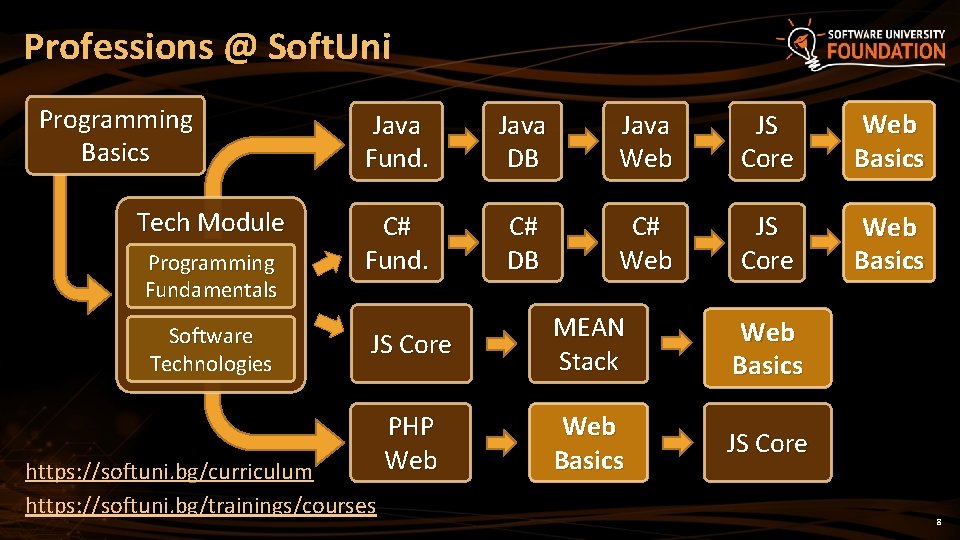 Professions @ SoftUni

SOFTWARE UNIVERSITY FOUNDATION

Programming Basics

Tech Module

Programming Fundamentals

Software Technologies

Java Fund.

Java DB

Java Web

JS Core

Web Basics

C# Fund.

C# DB

C# Web

JS Core

Web Basics

JS Core

MEAN Stack

Web Basics

PHP Web

Web Basics

JS Core

https://softuni.bg/curriculum

https://softuni.bg/trainings/courses

8